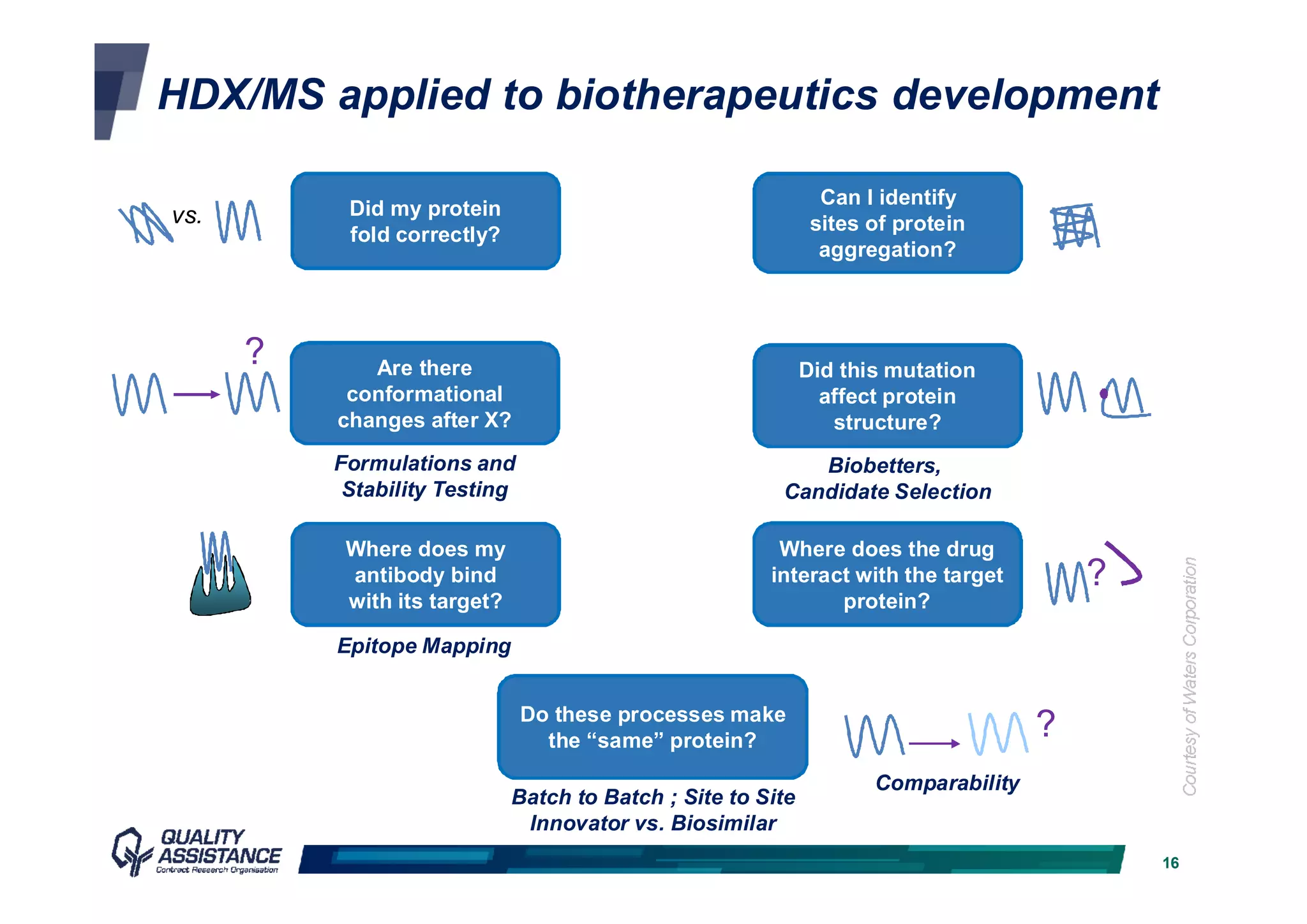 HDX/MS applied to biotherapeutics development

vs.

Did my protein fold correctly?

Can I identify sites of protein aggregation?

?

Are there conformational changes after X?

Formulations and Stability Testing

Did this mutation affect protein structure?

Biobetters, Candidate Selection

Where does my antibody bind with its target?

Epitope Mapping

Where does the drug interact with the target protein?

?

Do these processes make the “same” protein?

Batch to Batch ; Site to Site
Innovator vs. Biosimilar

?

Comparability

Courtesy of Waters Corporation

QUALITY ASSISTANCE
Contract Research Organisation

16